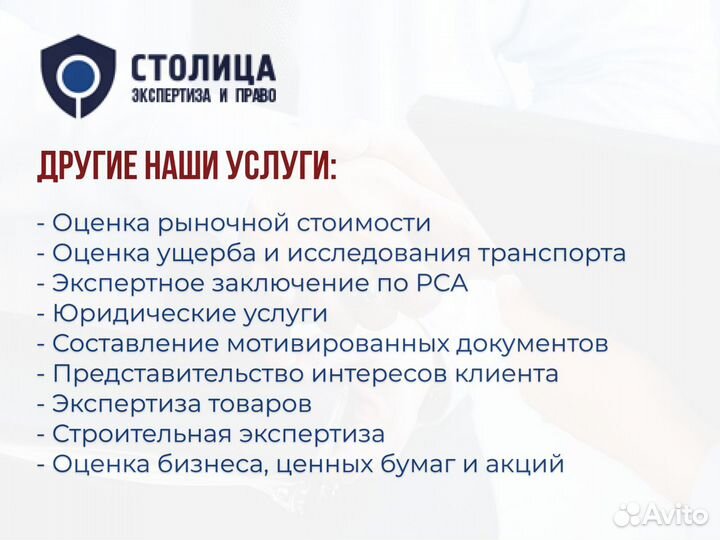 СТОЛИЦА
ЭКСПЕРТИЗА И ПРАВО

ДРУГИЕ НАШИ УСЛУГИ:

- Оценка рыночной стоимости
- Оценка ущерба и исследования транспорта
- Экспертное заключение по РСА
- Юридические услуги
- Составление мотивированных документов
- Представительство интересов клиента
- Экспертиза товаров
- Строительная экспертиза
- Оценка бизнеса, ценных бумаг и акций

Avito